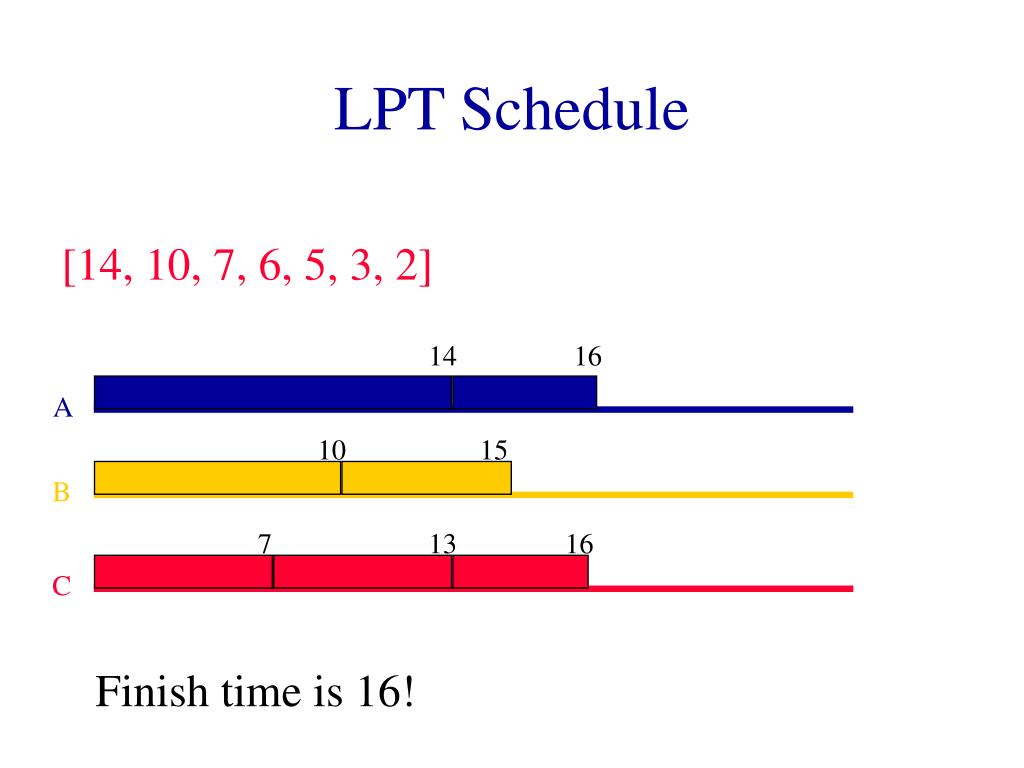 LPT Schedule

[14, 10, 7, 6, 5, 3, 2]

14
16
A
10
15
B
7
13
16
C

Finish time is 16!